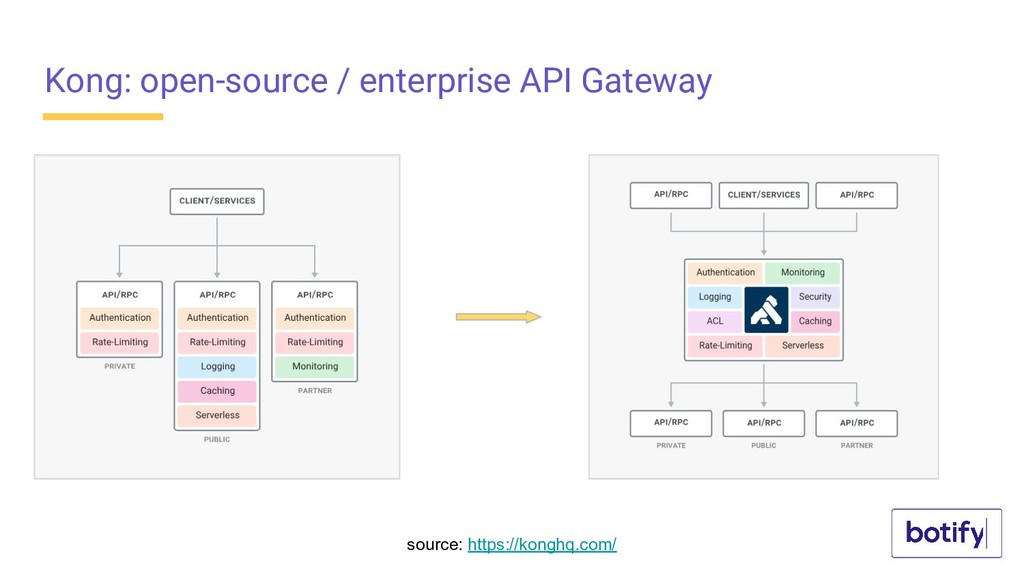 Kong: open-source / enterprise API Gateway

CLIENT/SERVICES

API/RPC
Authentication
Rate-Limiting
PRIVATE

API/RPC
Authentication
Rate-Limiting
Logging
Caching
Serverless
PUBLIC

API/RPC
Authentication
Rate-Limiting
Monitoring
PARTNER

API/RPC
CLIENT/SERVICES
API/RPC

Authentication
Monitoring
Logging
Security
ACL
Caching
Rate-Limiting
Serverless

API/RPC
PRIVATE
API/RPC
PUBLIC
API/RPC
PARTNER

source: https://konghq.com/

botify